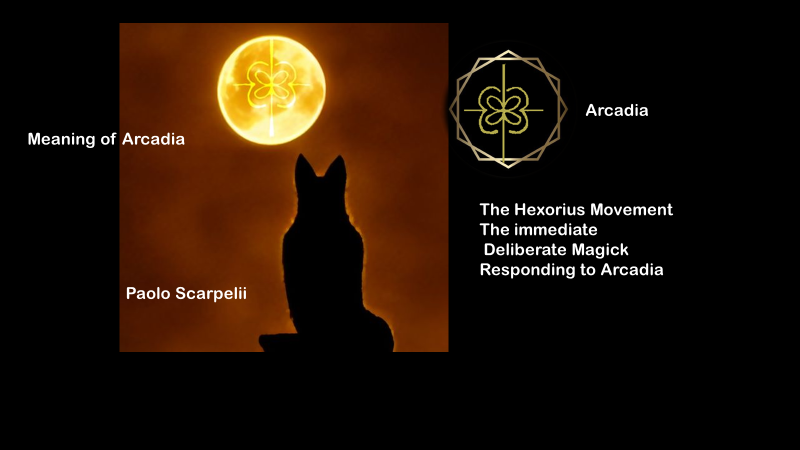 Meaning of Arcadia

Paolo Scarpelii

Arcadia

The Hexorius Movement
The immediate
Deliberate Magick
Responding to Arcadia